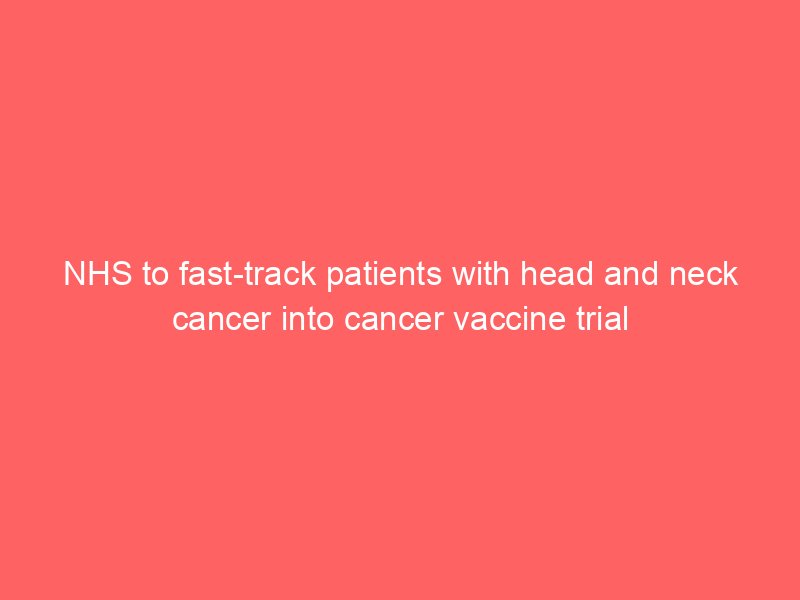 NHS to fast-track patients with head and neck cancer into cancer vaccine trial